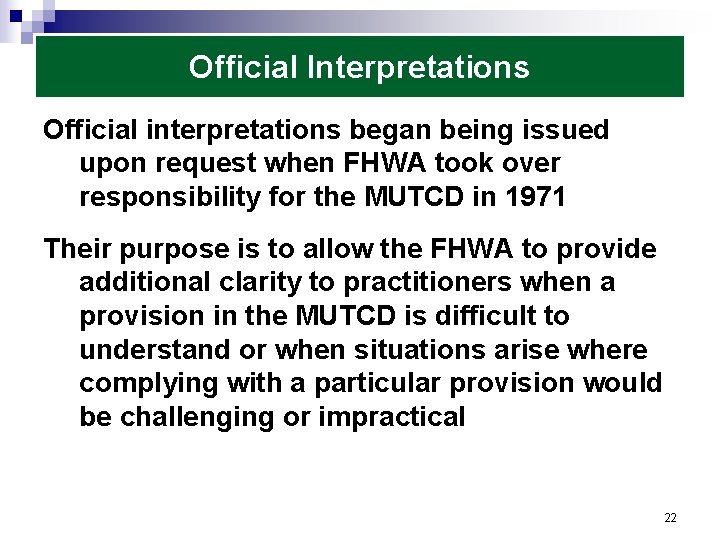 Official Interpretations

Official interpretations began being issued upon request when FHWA took over responsibility for the MUTCD in 1971

Their purpose is to allow the FHWA to provide additional clarity to practitioners when a provision in the MUTCD is difficult to understand or when situations arise where complying with a particular provision would be challenging or impractical

22